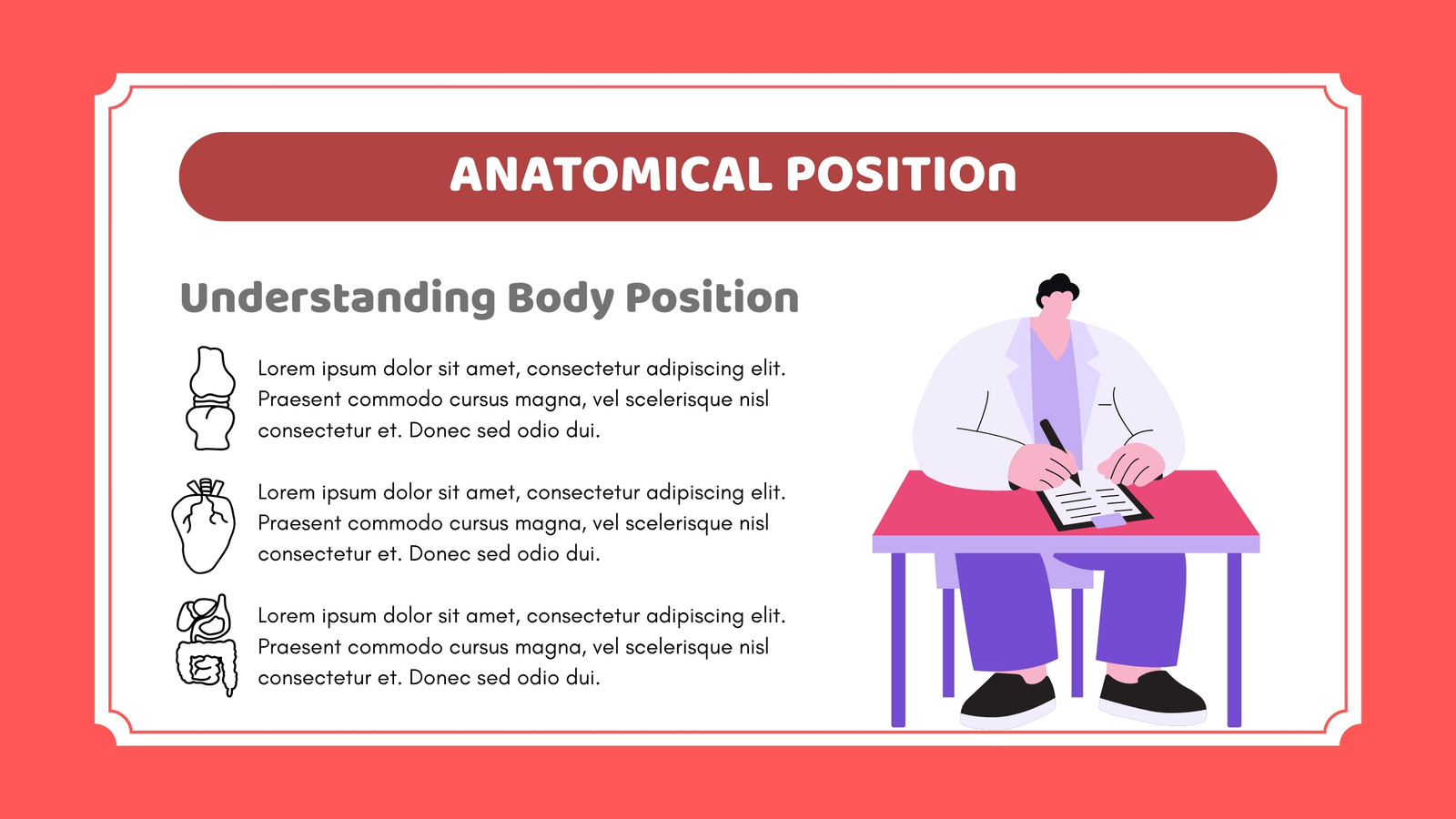 ANATOMICAL POSITIOn

Understanding Body Position

Lorem ipsum dolor sit amet, consectetur adipiscing elit. Praesent commodo cursus magna, vel scelerisque nisl consectetur et. Donec sed odio dui.

Lorem ipsum dolor sit amet, consectetur adipiscing elit. Praesent commodo cursus magna, vel scelerisque nisl consectetur et. Donec sed odio dui.

Lorem ipsum dolor sit amet, consectetur adipiscing elit. Praesent commodo cursus magna, vel scelerisque nisl consectetur et. Donec sed odio dui.